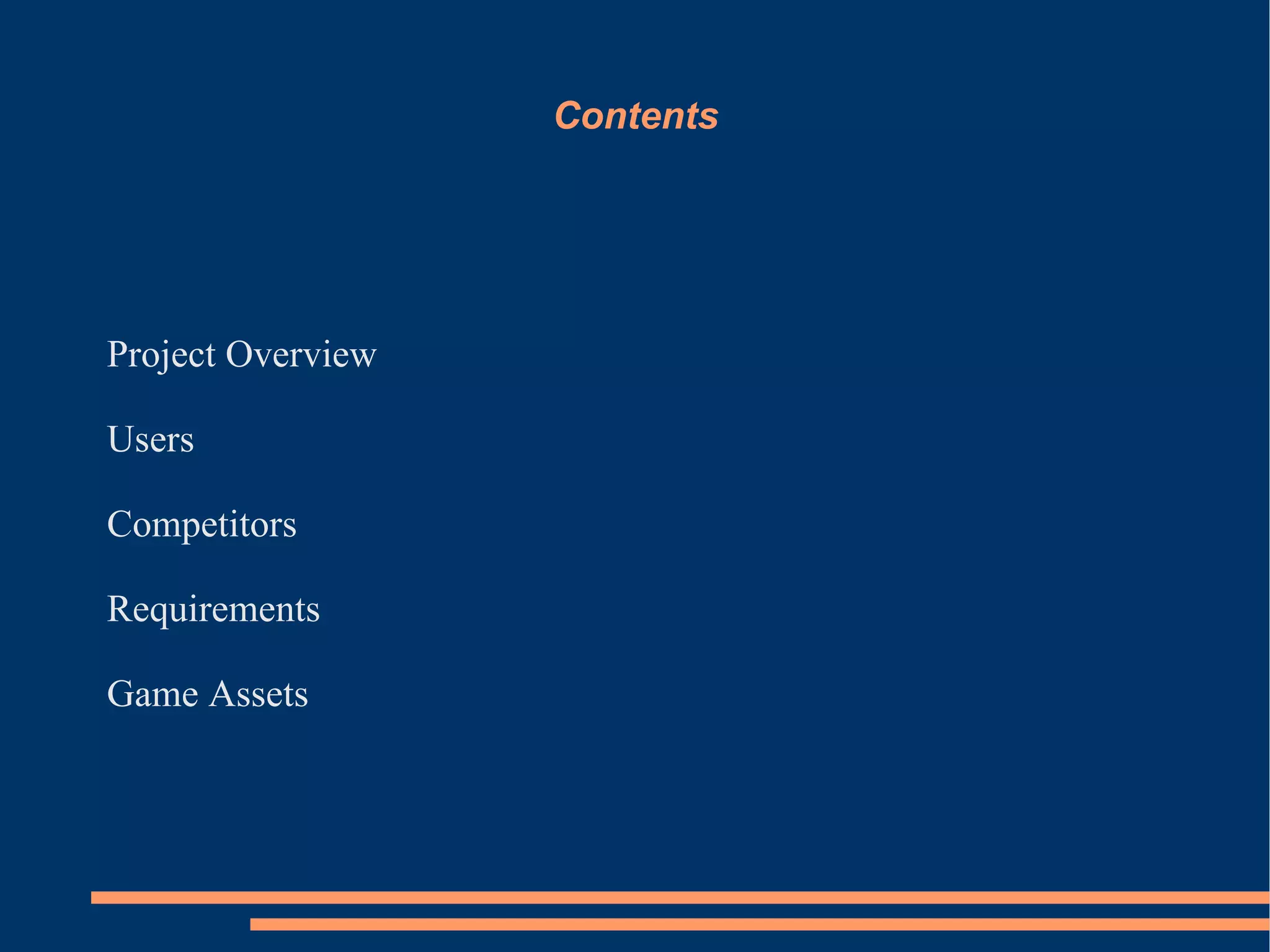 Contents

Project Overview

Users

Competitors

Requirements

Game Assets